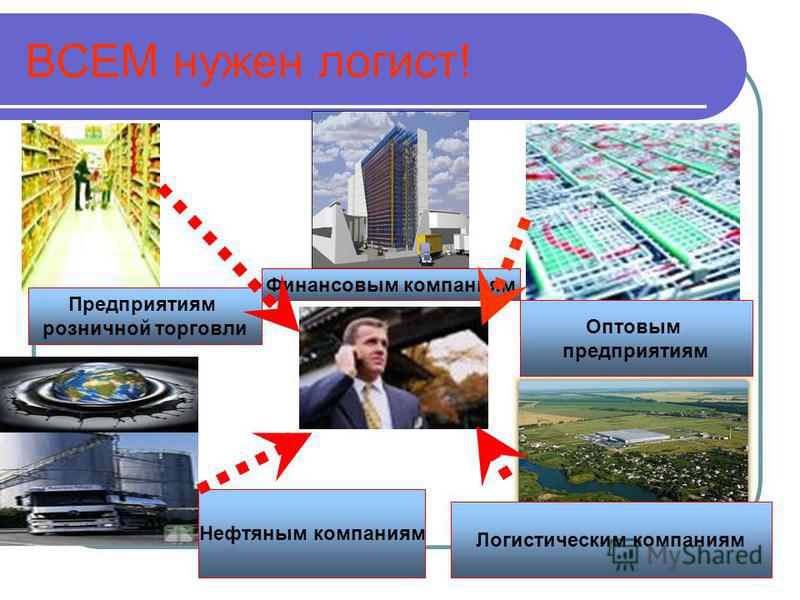 ВСЕМ нужен логист!

Финансовым компаниям

Предприятиям розничной торговли

Оптовым предприятиям

Нефтяным компаниям

Логистическим компаниям

MyShared